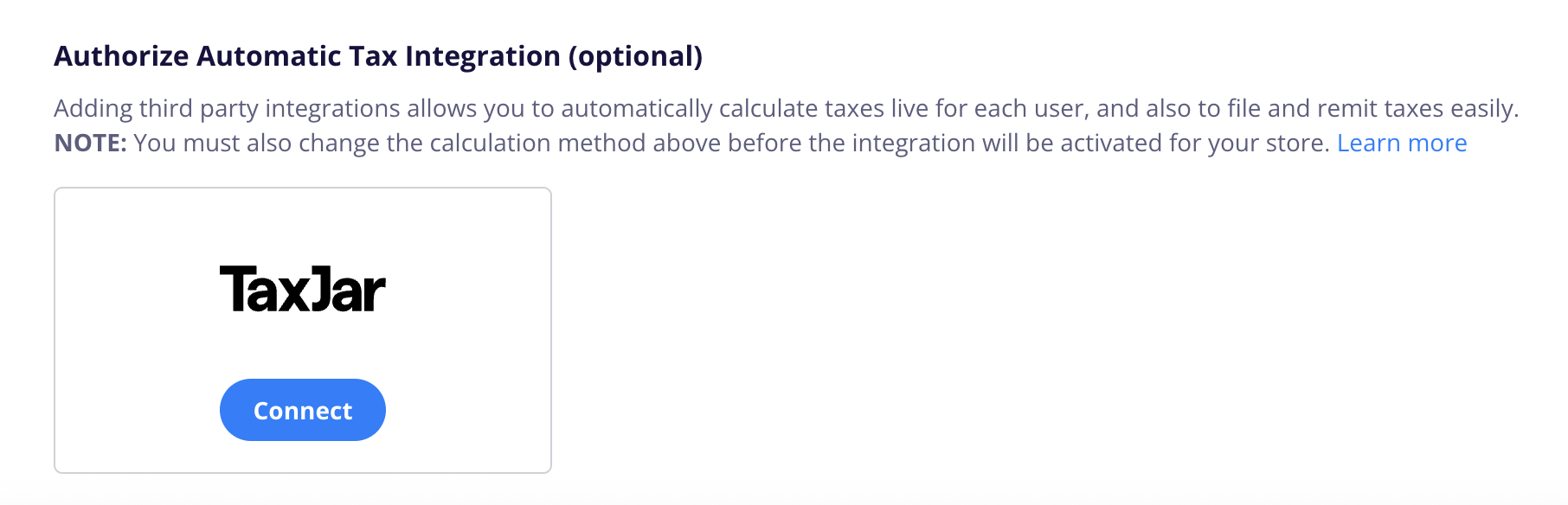 Authorize Automatic Tax Integration (optional)

Adding third party integrations allows you to automatically calculate taxes live for each user, and also to file and remit taxes easily. NOTE: You must also change the calculation method above before the integration will be activated for your store. Learn more

TaxJar

Connect